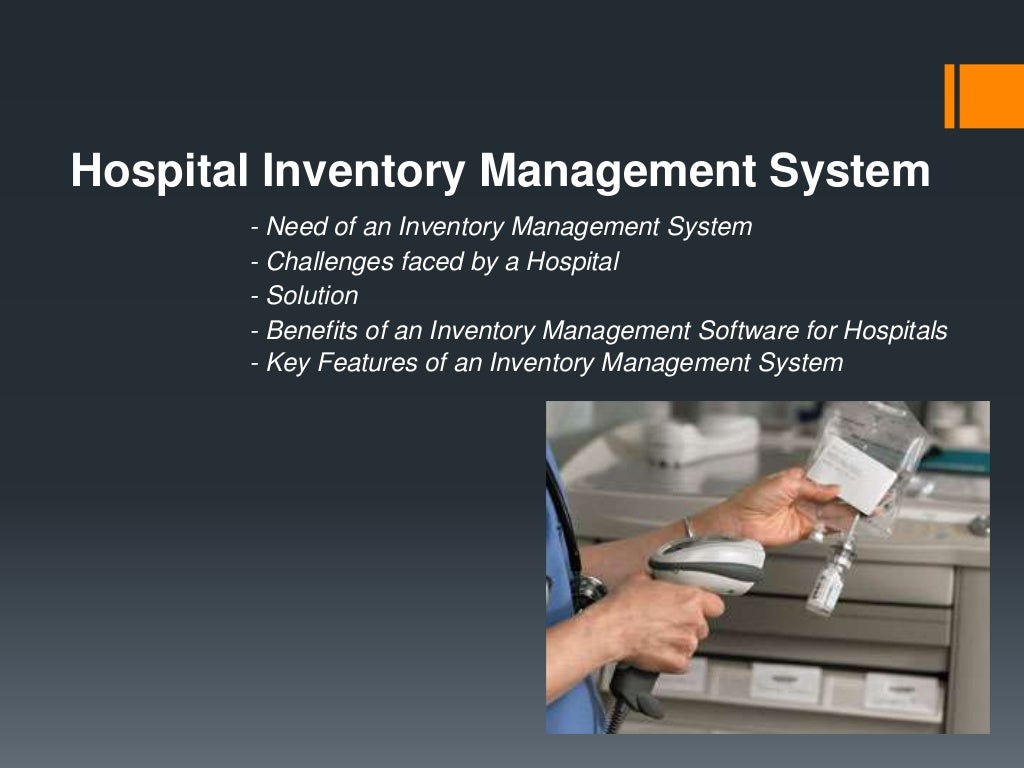 Hospital Inventory Management System

- Need of an Inventory Management System
- Challenges faced by a Hospital
- Solution
- Benefits of an Inventory Management Software for Hospitals
- Key Features of an Inventory Management System